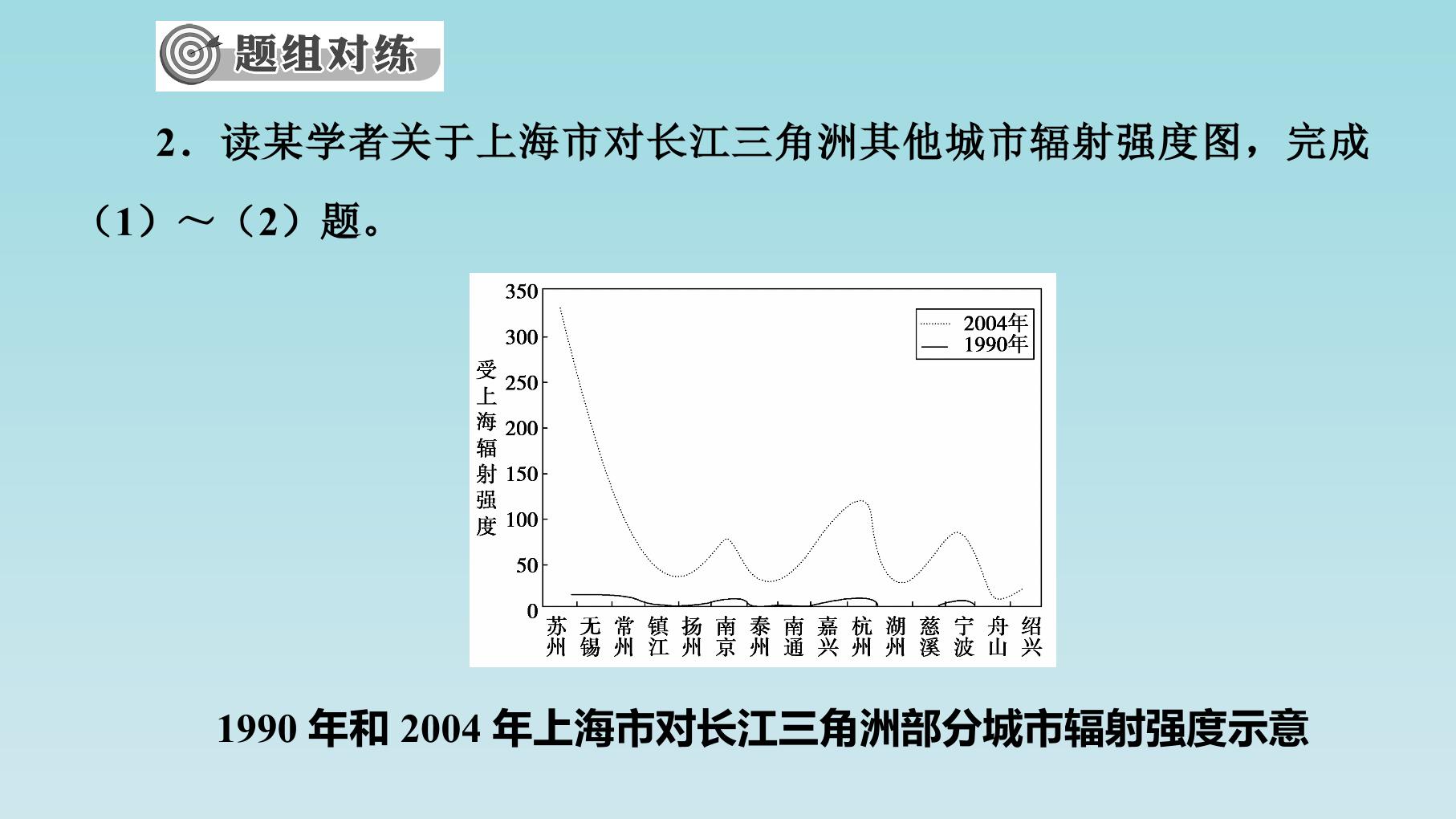 题组对练

2.读某学者关于上海市对长江三角洲其他城市辐射强度图,完成(1)～(2)题。

350
300
250
200
150
100
50
0
受上海辐射强度
2004年
1990年
苏州 无锡 常州 镇江 扬州 南京 泰州 南通 嘉兴 杭州 湖州 慈溪 宁波 舟山 绍兴

1990年和2004年上海市对长江三角洲部分城市辐射强度示意